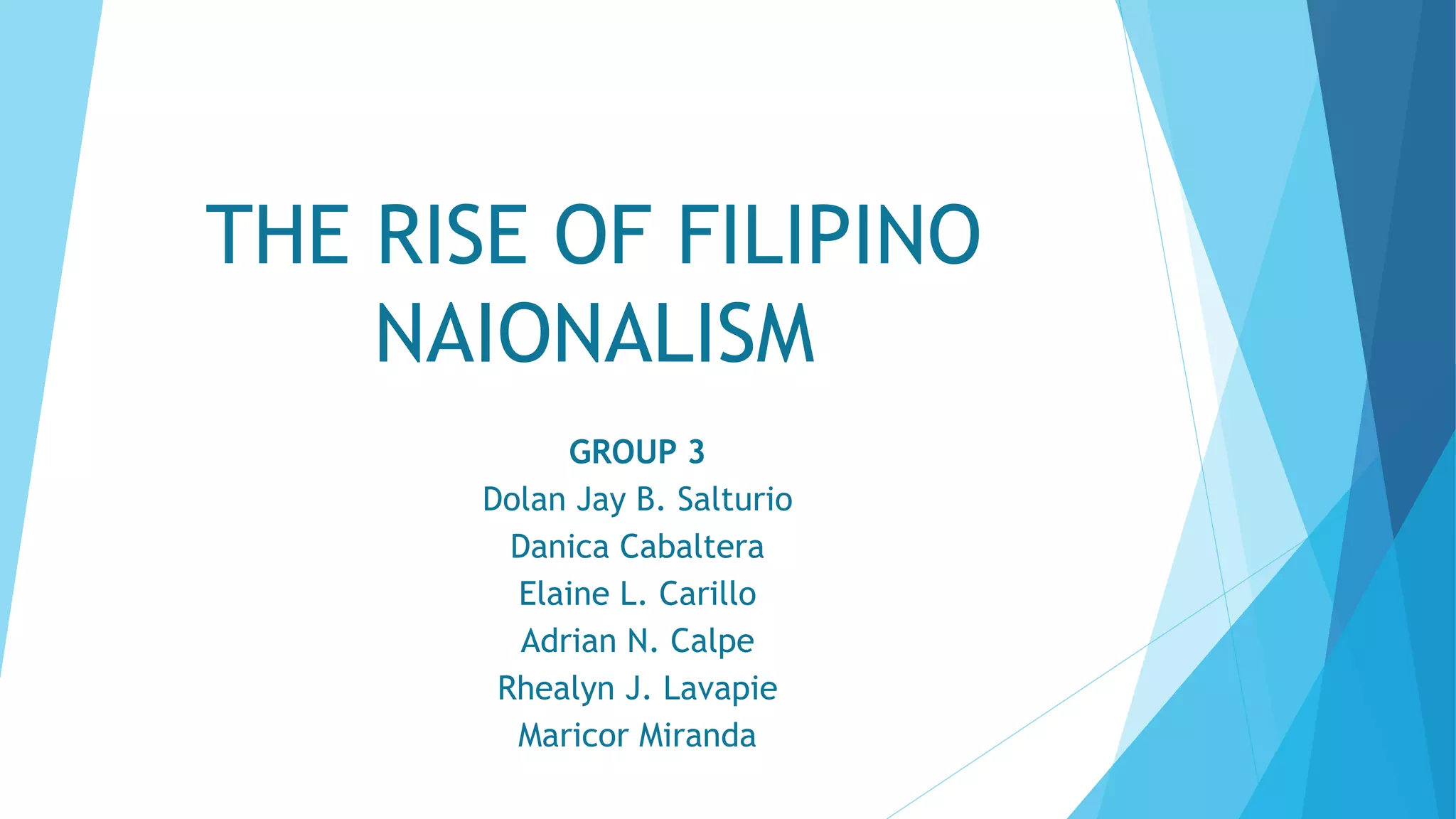 THE RISE OF FILIPINO NAIONALISM

GROUP 3
Dolan Jay B. Salturio
Danica Cabaltera
Elaine L. Carillo
Adrian N. Calpe
Rhealyn J. Lavapie
Maricor Miranda